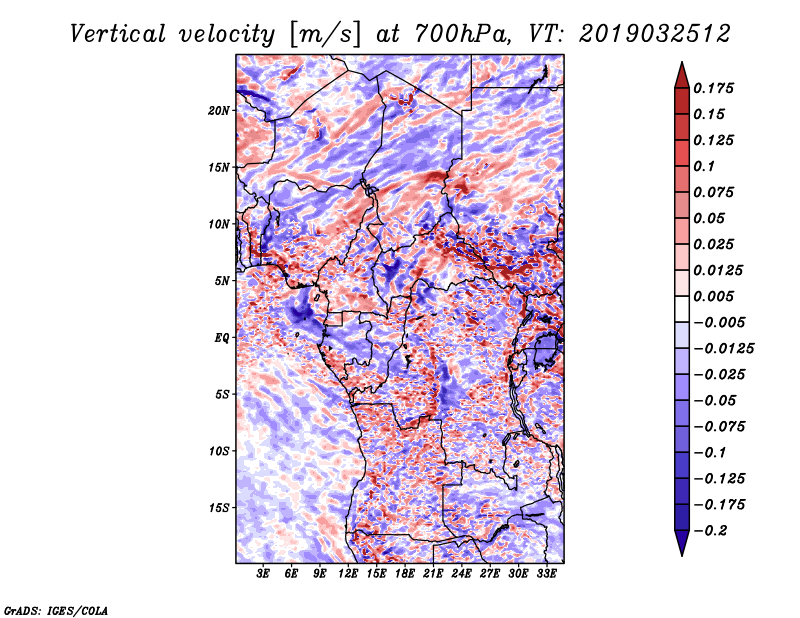 Vertical velocity [m/s] at 700hPa, VT: 2019032512

20N
15N
10N
5N
EQ
5S
10S
15S

3E 6E 9E 12E 15E 18E 21E 24E 27E 30E 33E

0.175
0.15
0.125
0.1
0.075
0.05
0.025
0.0125
0.005
−0.005
−0.0125
−0.025
−0.05
−0.075
−0.1
−0.125
−0.175
−0.2

GrADS: IGES/COLA